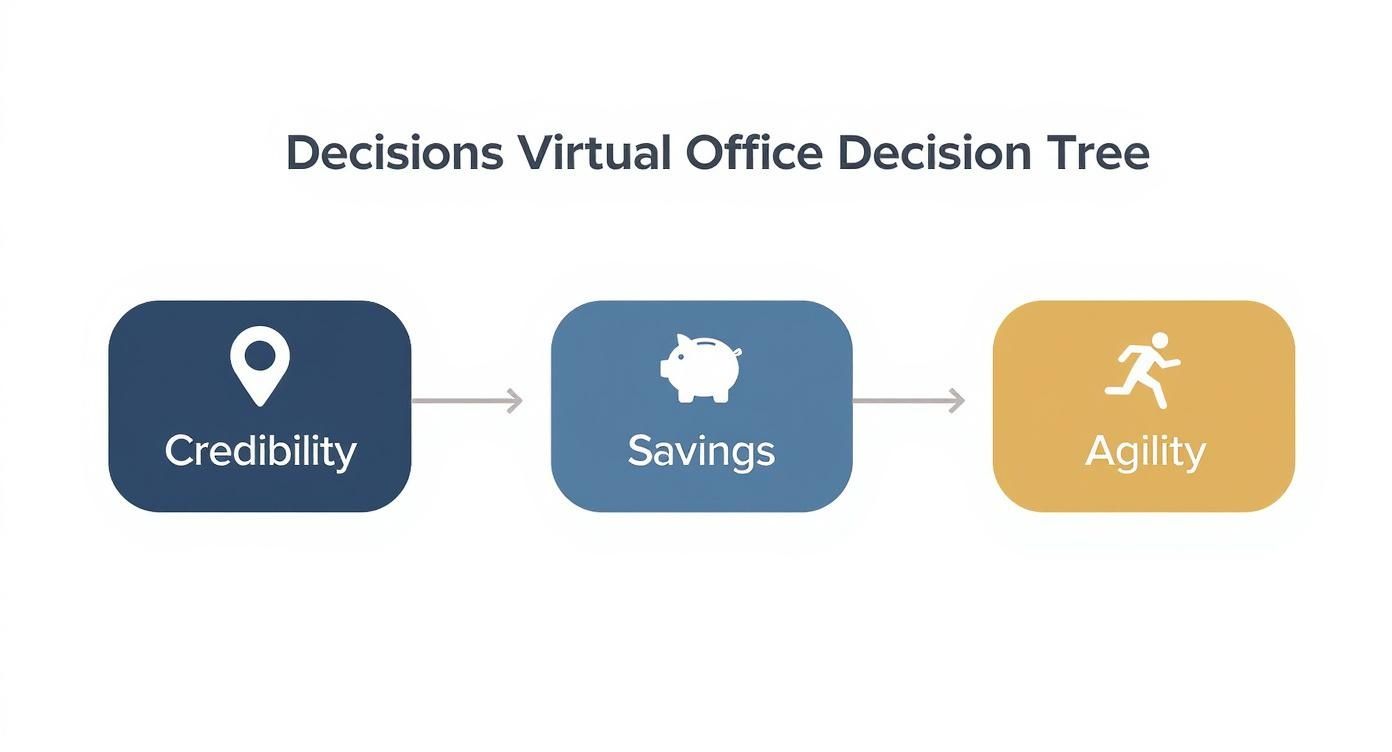 Decisions Virtual Office Decision Tree

Credibility

Savings

Agility